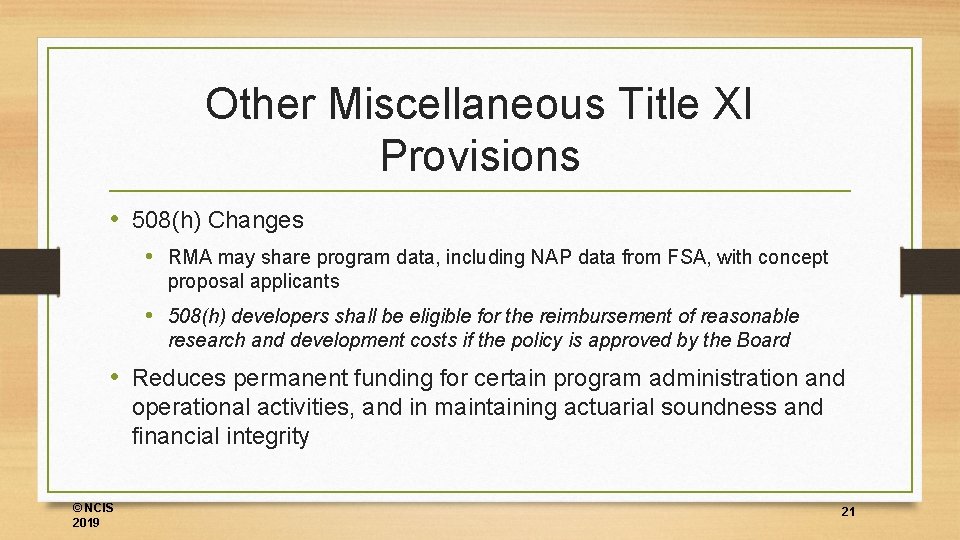 Other Miscellaneous Title XI Provisions

• 508(h) Changes
  • RMA may share program data, including NAP data from FSA, with concept proposal applicants
  • 508(h) developers shall be eligible for the reimbursement of reasonable research and development costs if the policy is approved by the Board

• Reduces permanent funding for certain program administration and operational activities, and in maintaining actuarial soundness and financial integrity

©NCIS 2019

21